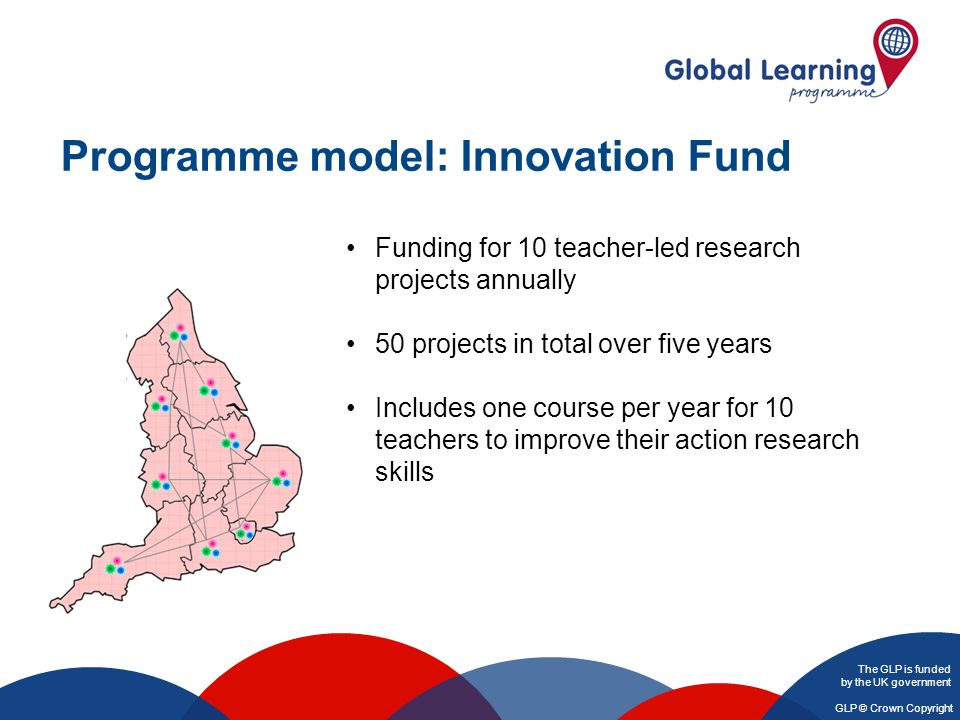 Global Learning
programme

Programme model: Innovation Fund

• Funding for 10 teacher-led research projects annually

• 50 projects in total over five years

• Includes one course per year for 10 teachers to improve their action research skills

The GLP is funded by the UK government

GLP © Crown Copyright